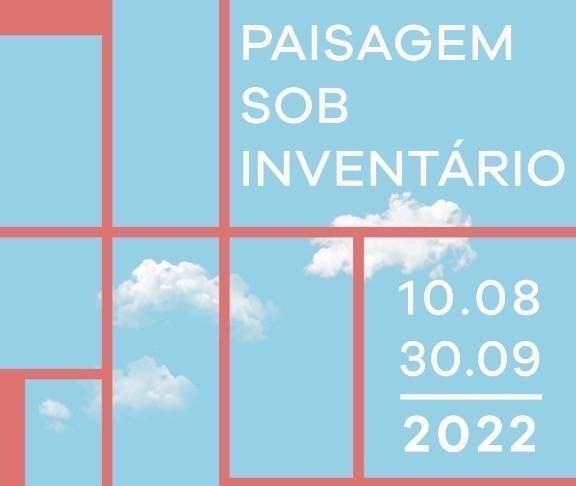 PAISAGEM
SOB
INVENTÁRIO

10.08
30.09

2022